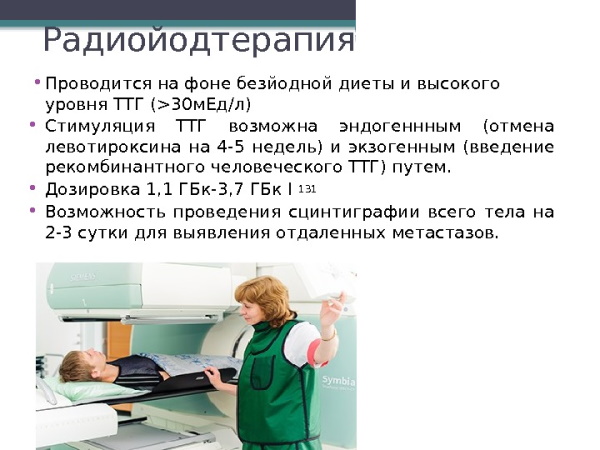 Радиойодтерапия

• Проводится на фоне безйодной диеты и высокого уровня ТТГ (>30мЕд/л)
• Стимуляция ТТГ возможна эндогеннным (отмена левотироксина на 4-5 недель) и экзогенным (введение рекомбинантного человеческого ТТГ) путем.
• Дозировка 1,1 ГБк-3,7 ГБк I $^{131}$
• Возможность проведения сцинтиграфии всего тела на 2-3 сутки для выявления отдаленных метастазов.

SIEMENS

Symbia